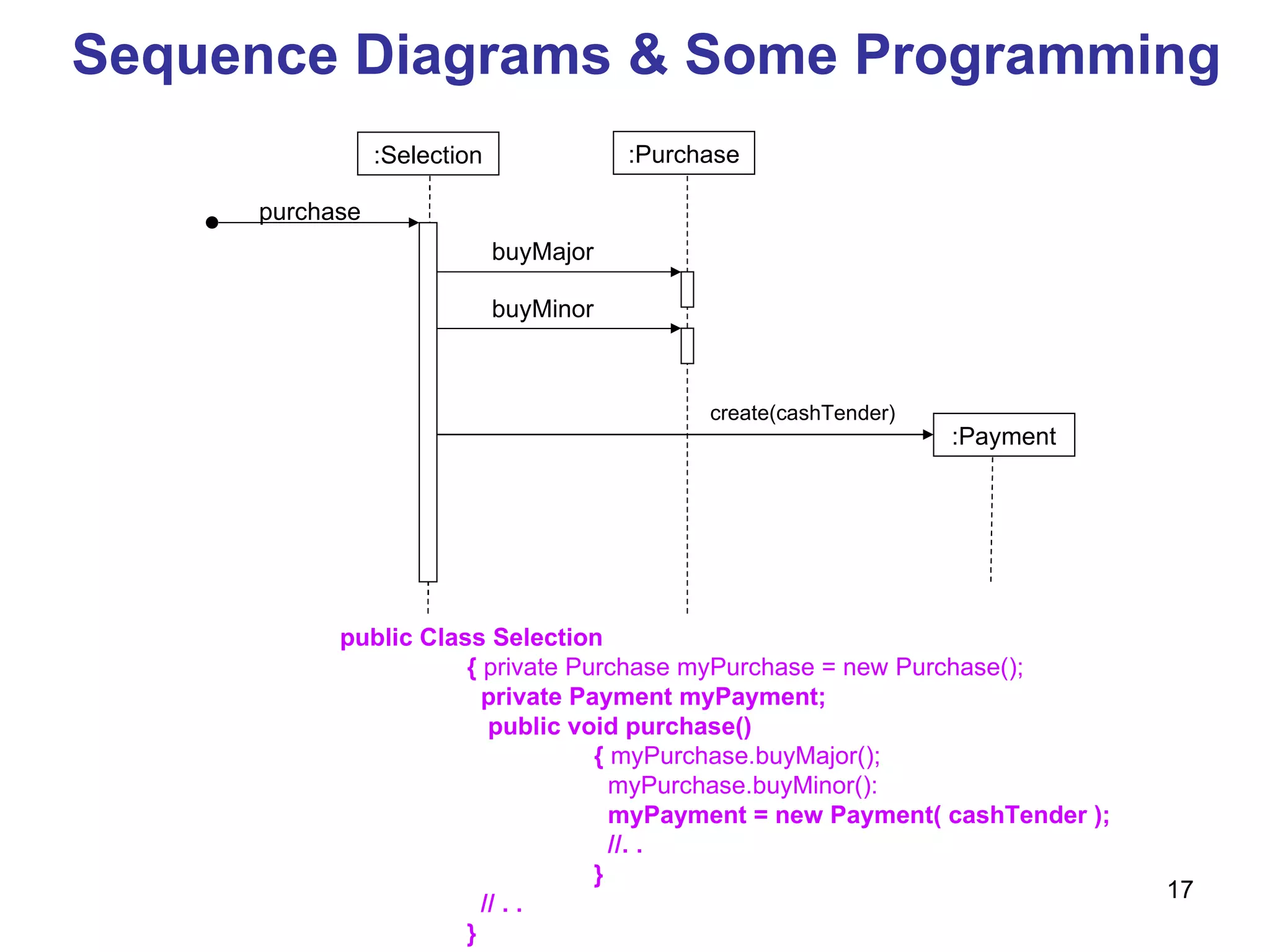 Sequence Diagrams & Some Programming

:Selection

:Purchase

purchase

buyMajor

buyMinor

create(cashTender)

:Payment

public Class Selection
{ private Purchase myPurchase = new Purchase();
private Payment myPayment;
public void purchase()
{ myPurchase.buyMajor();
myPurchase.buyMinor():
myPayment = new Payment( cashTender );
//. .
}
// . .
}

17